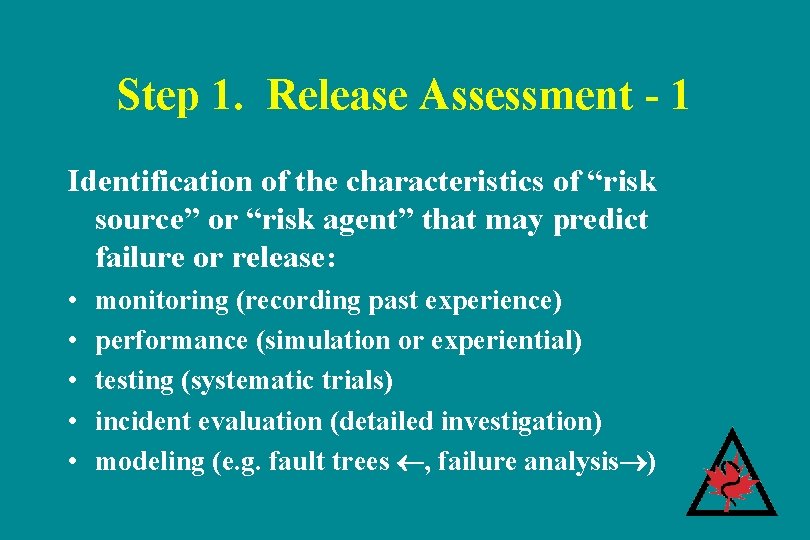 Step 1. Release Assessment - 1

Identification of the characteristics of "risk source" or "risk agent" that may predict failure or release:

• monitoring (recording past experience)
• performance (simulation or experiential)
• testing (systematic trials)
• incident evaluation (detailed investigation)
• modeling (e.g. fault trees ←, failure analysis→)